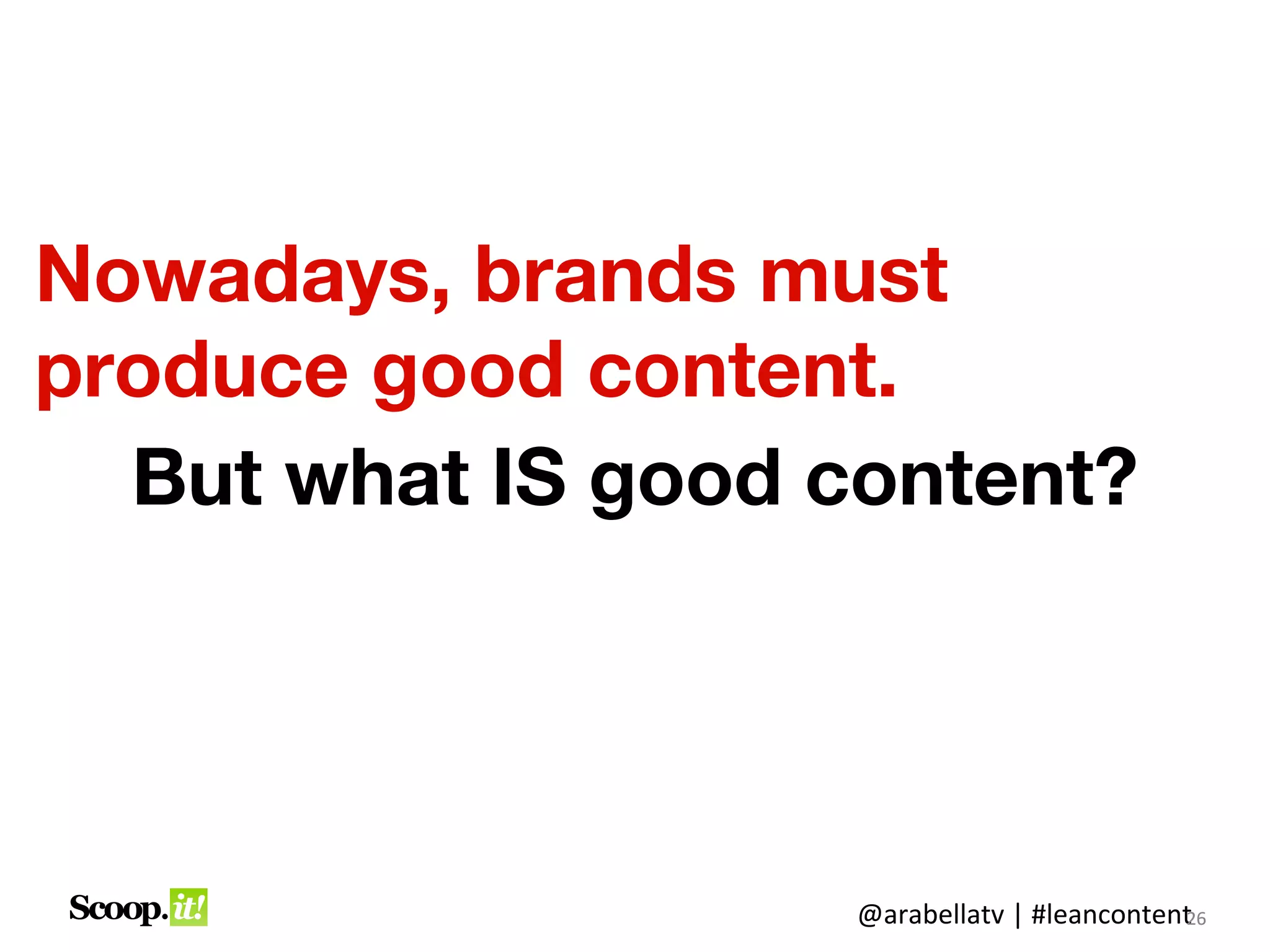 Nowadays, brands must produce good content.

But what IS good content?

Scoop.it!

@arabellatv | #leancontent 26